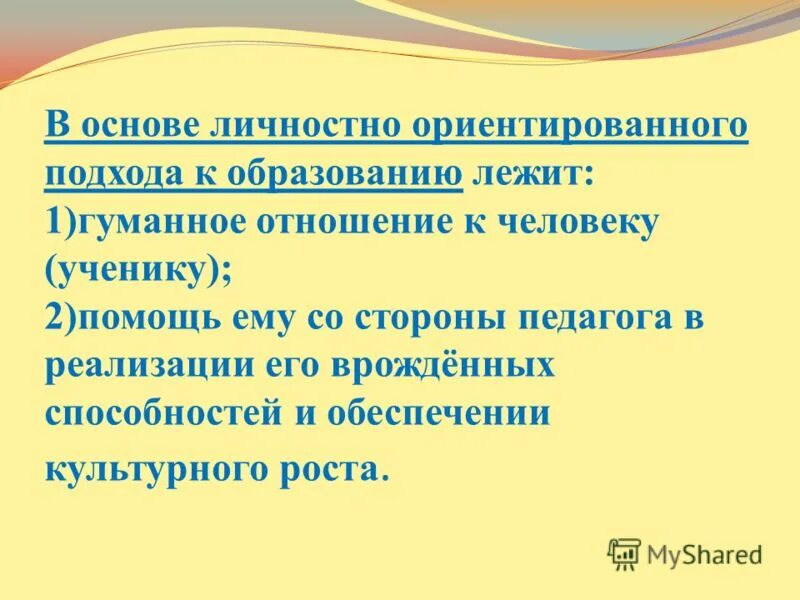 В основе личностно ориентированного подхода к образованию лежит:
1)гуманное отношение к человеку (ученику);
2)помощь ему со стороны педагога в реализации его врождённых способностей и обеспечении культурного роста.

MyShared